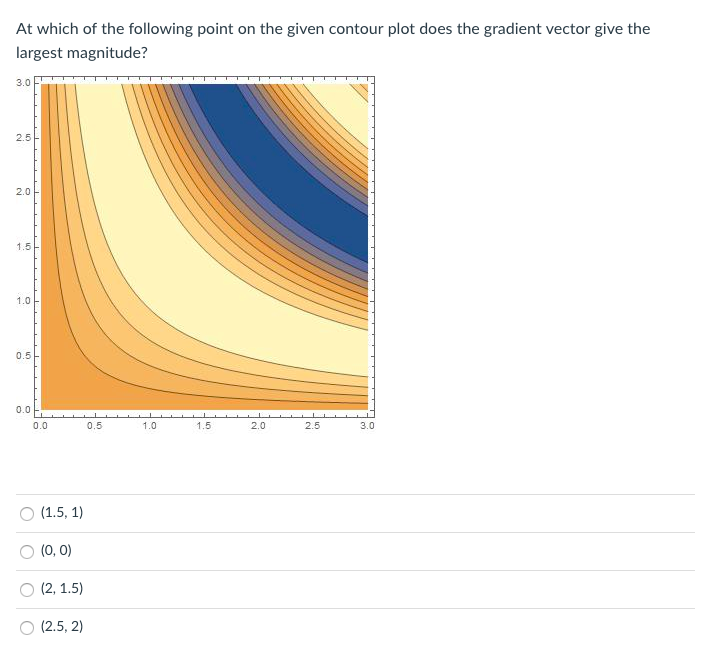 At which of the following point on the given contour plot does the gradient vector give the largest magnitude?

3.0
2.5
2.0
1.5
1.0
0.5
0.0
0.0 0.5 1.0 1.5 2.0 2.5 3.0

(1.5, 1)

(0, 0)

(2, 1.5)

(2.5, 2)